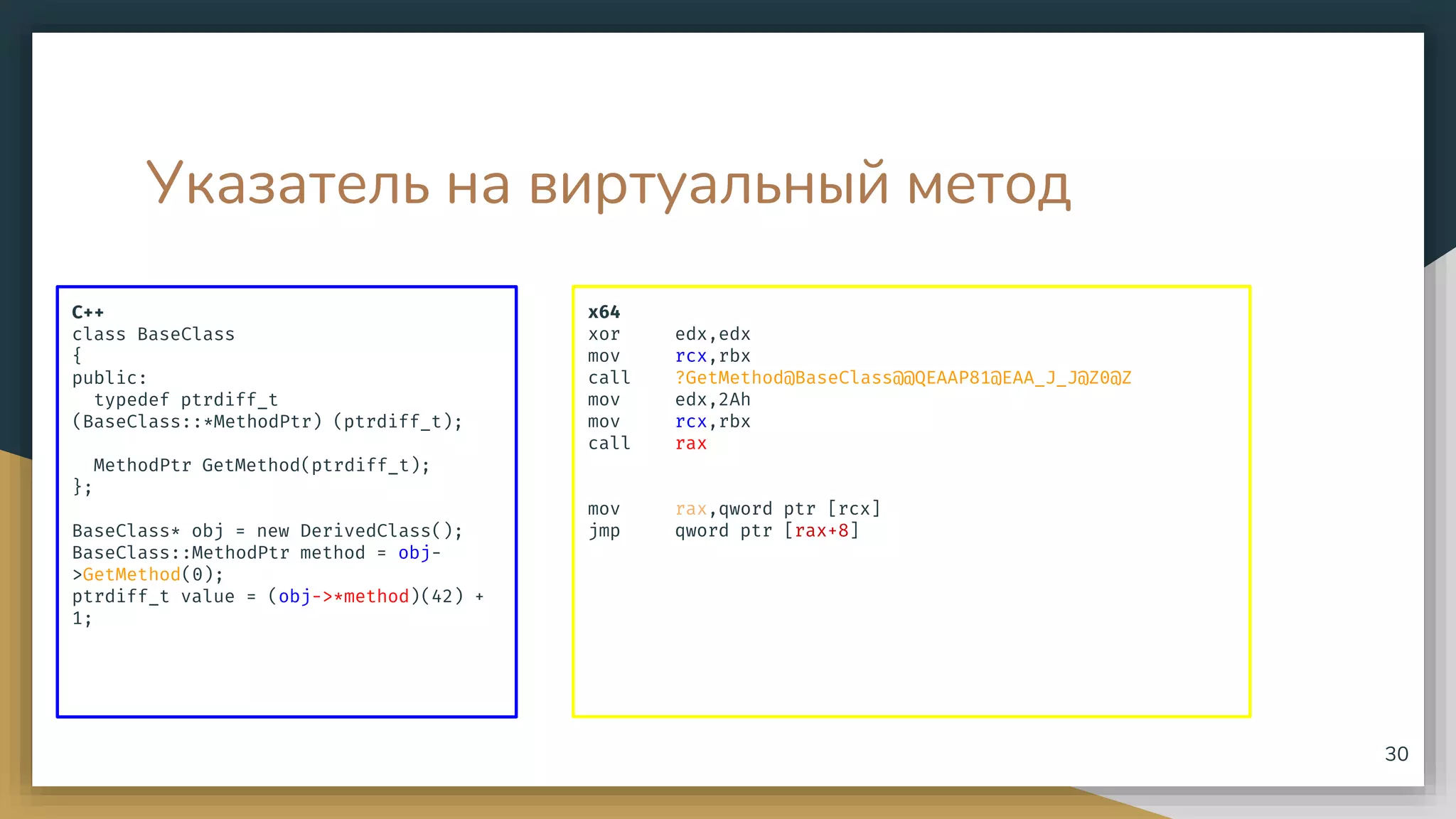 Указатель на виртуальный метод

C++
class BaseClass
{
public:
  typedef ptrdiff_t (BaseClass::*MethodPtr) (ptrdiff_t);

  MethodPtr GetMethod(ptrdiff_t);
};

BaseClass* obj = new DerivedClass();
BaseClass::MethodPtr method = obj->GetMethod(0);
ptrdiff_t value = (obj->*method)(42) + 1;

x64
xor	edx,edx
mov	rcx,rbx
call	?GetMethod@BaseClass@@QEAAP81@EAA_J_J@Z0@Z
mov	edx,2Ah
mov	rcx,rbx
call	rax

mov	rax,qword ptr [rcx]
jmp	qword ptr [rax+8]

30